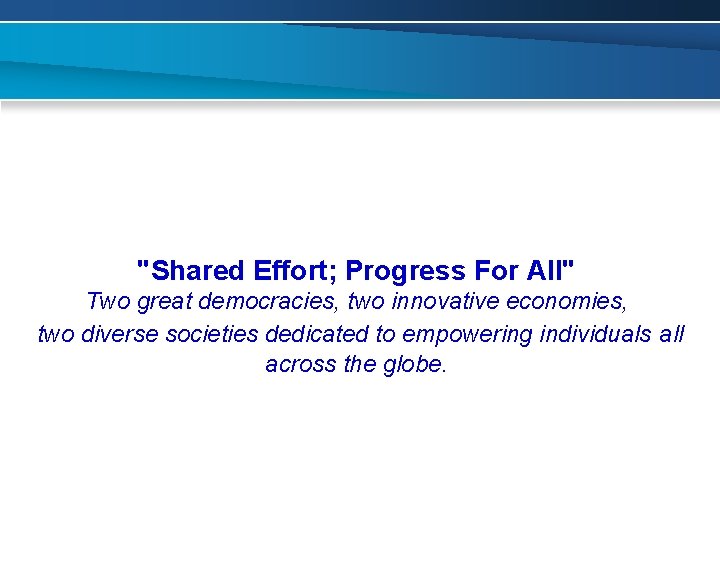 "Shared Effort; Progress For All"

Two great democracies, two innovative economies, two diverse societies dedicated to empowering individuals all across the globe.